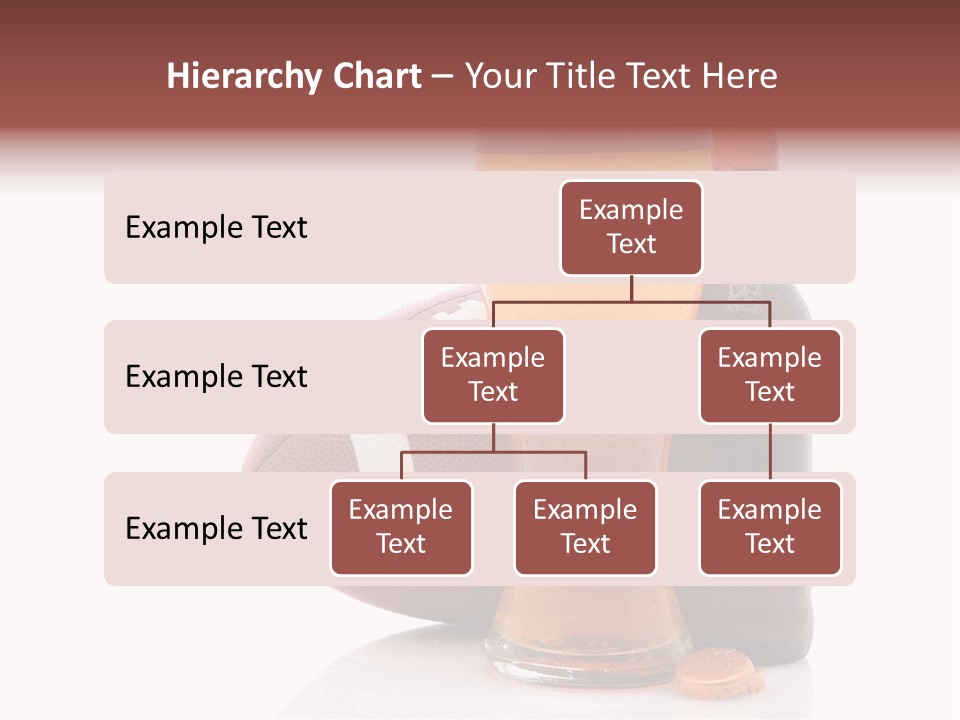 Hierarchy Chart – Your Title Text Here

Example Text

Example Text

Example Text

Example Text

Example Text

Example Text

Example Text

Example Text

Example Text